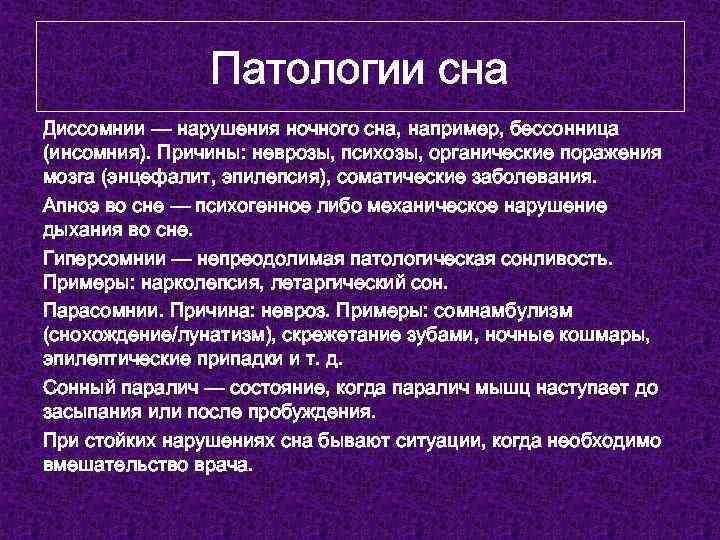 Патологии сна

Диссомнии — нарушения ночного сна, например, бессонница (инсомния). Причины: неврозы, психозы, органические поражения мозга (энцефалит, эпилепсия), соматические заболевания.

Апноэ во сне — психогенное либо механическое нарушение дыхания во сне.

Гиперсомнии — непреодолимая патологическая сонливость. Примеры: нарколепсия, летаргический сон.

Парасомнии. Причина: невроз. Примеры: сомнамбулизм (снохождение/лунатизм), скрежетание зубами, ночные кошмары, эпилептические припадки и т. д.

Сонный паралич — состояние, когда паралич мышц наступает до засыпания или после пробуждения.

При стойких нарушениях сна бывают ситуации, когда необходимо вмешательство врача.